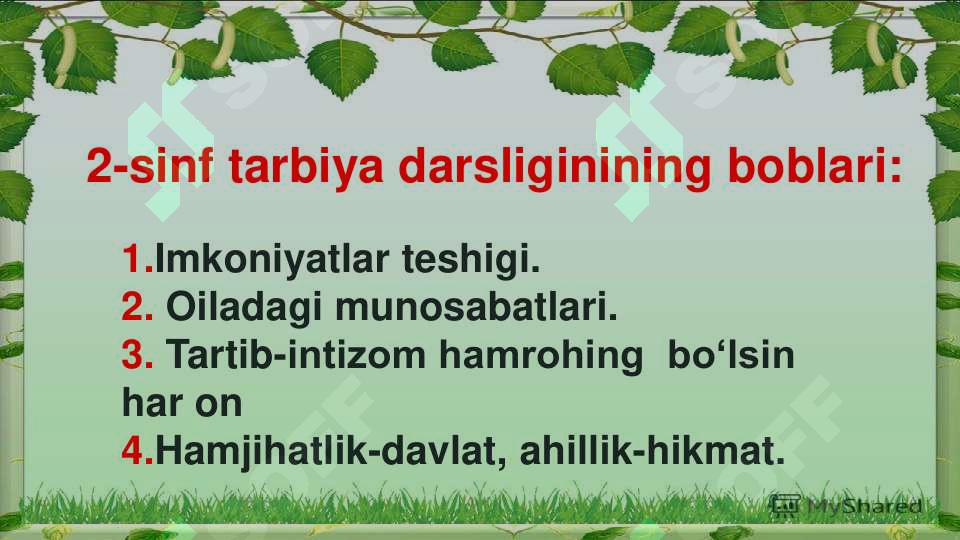 2-sinf tarbiya darsliginining boblari:

1.Imkoniyatlar teshigi.
2. Oiladagi munosabatlari.
3. Tartib-intizom hamrohing bo‘lsin har on
4.Hamjihatlik-davlat, ahillik-hikmat.

MyShared